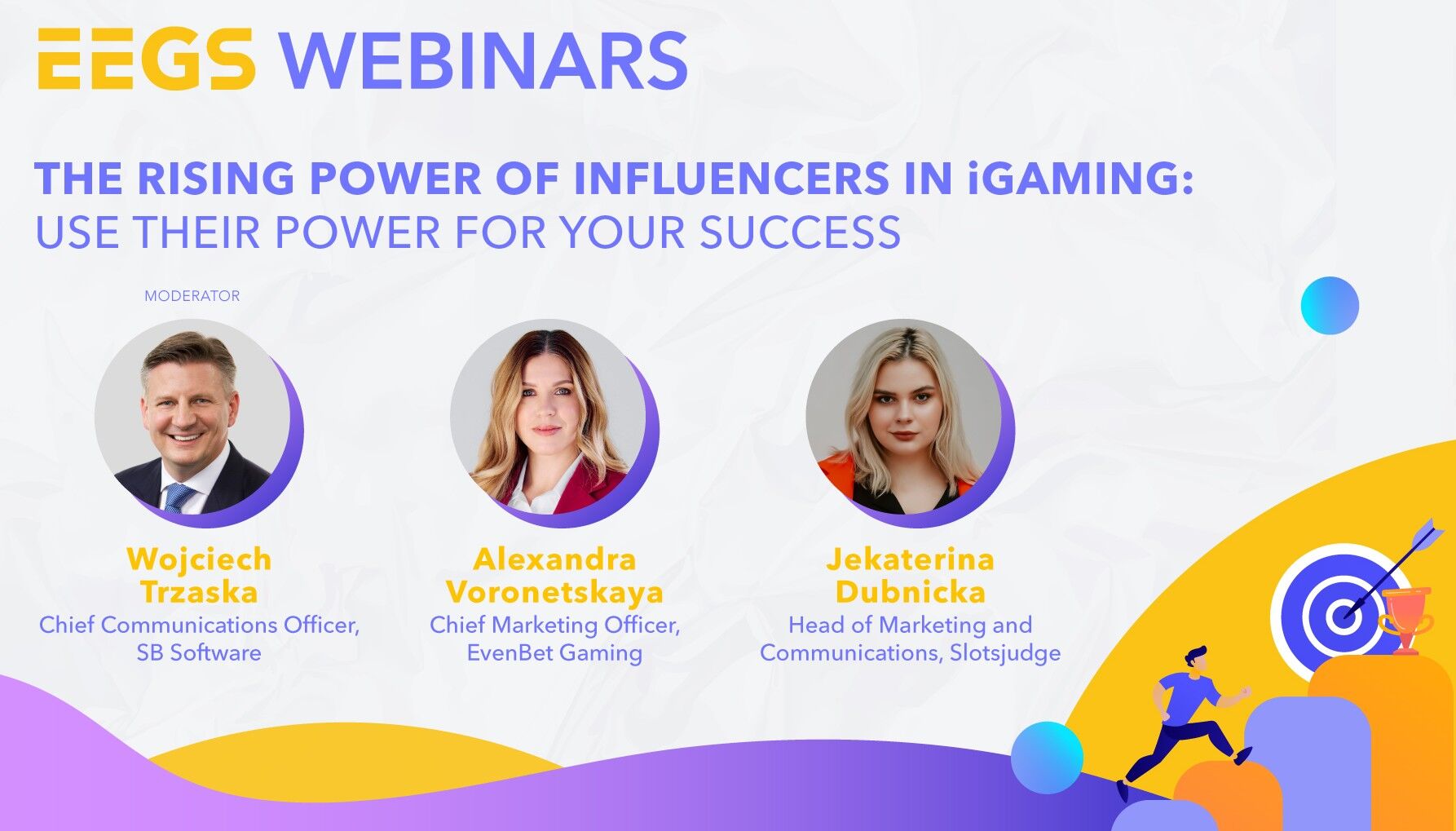 EEGS WEBINARS

THE RISING POWER OF INFLUENCERS IN iGAMING:
USE THEIR POWER FOR YOUR SUCCESS

MODERATOR

Wojciech Trzaska
Chief Communications Officer, SB Software

Alexandra Voronetskaya
Chief Marketing Officer, EvenBet Gaming

Jekaterina Dubnicka
Head of Marketing and Communications, Slotsjudge